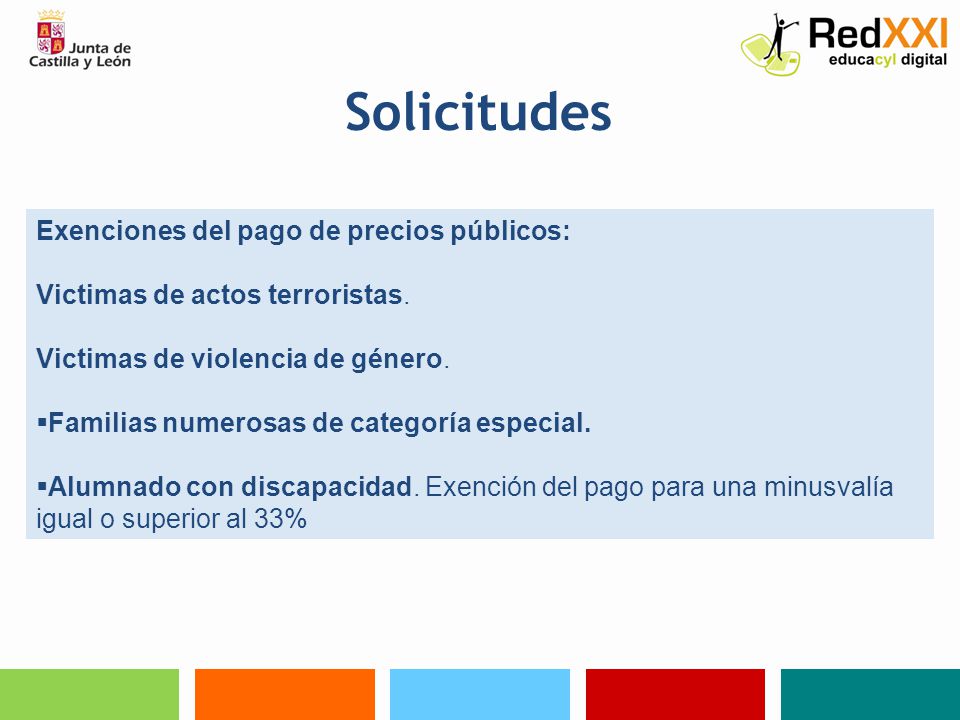 Junta de Castilla y León

RedXXI
educacyl digital

Solicitudes

Exenciones del pago de precios públicos:

Victimas de actos terroristas.

Victimas de violencia de género.

▪Familias numerosas de categoría especial.

▪Alumnado con discapacidad. Exención del pago para una minusvalía igual o superior al 33%